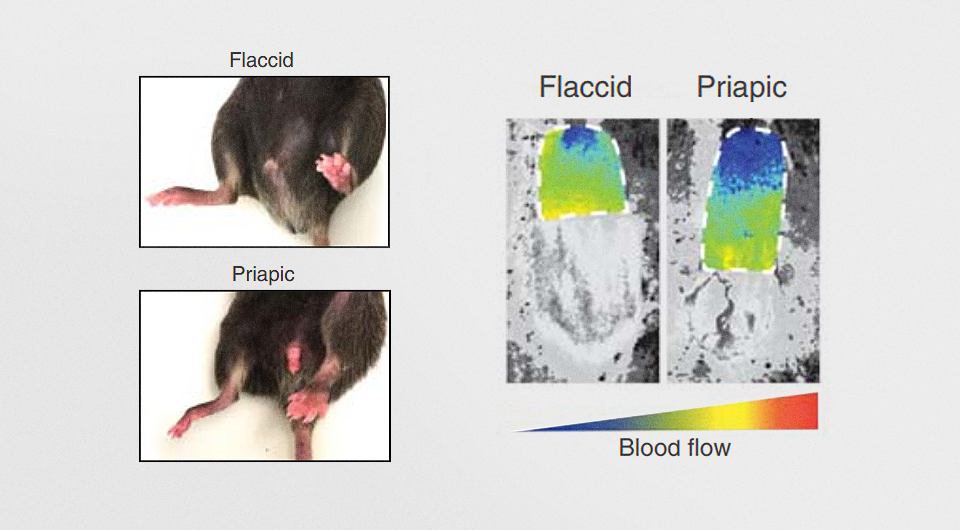 Flaccid

Priapic

Flaccid Priapic

Blood flow